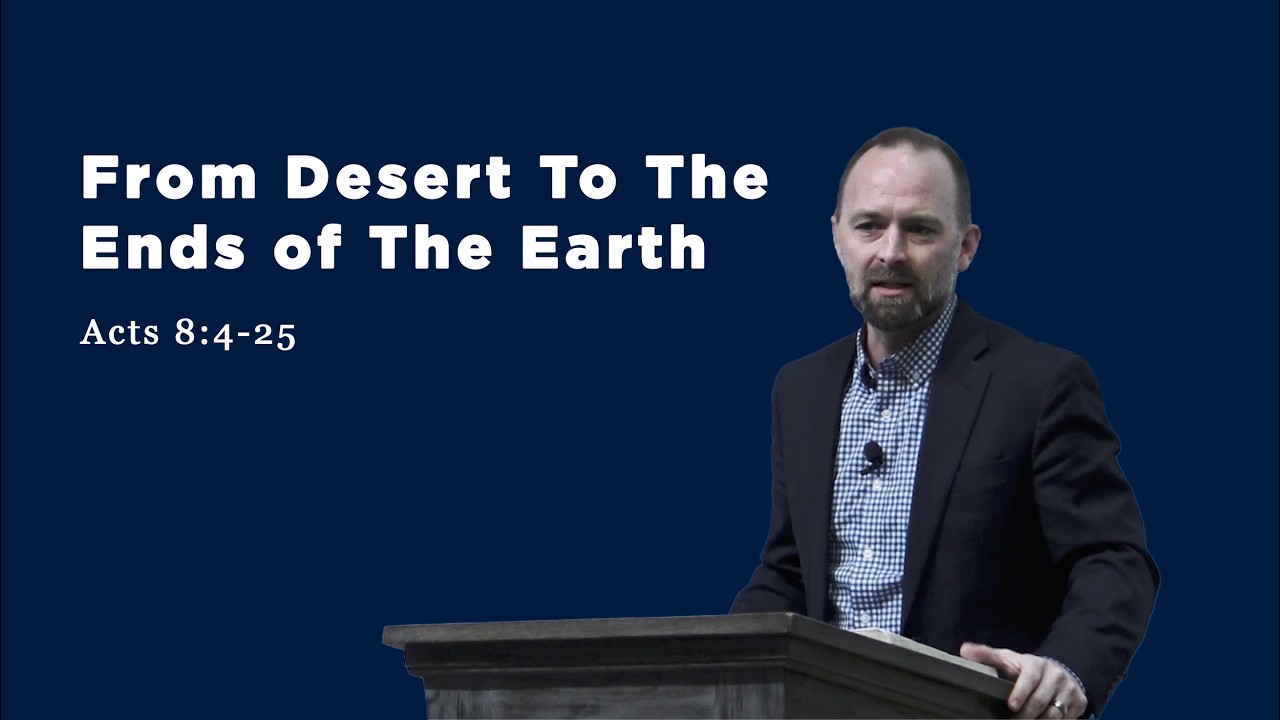 From Desert To The Ends of The Earth

Acts 8:4-25